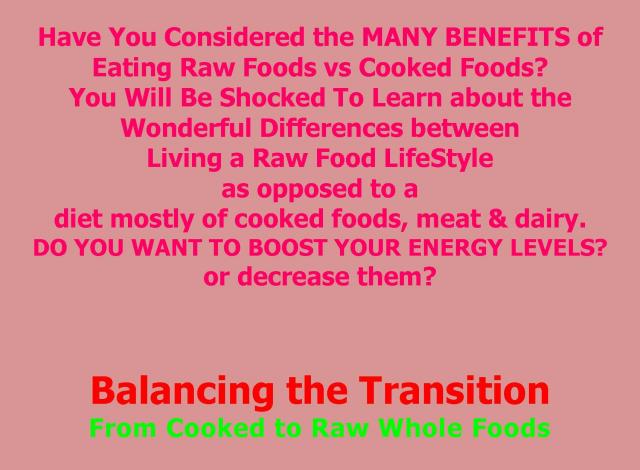 Have You Considered the MANY BENEFITS of Eating Raw Foods vs Cooked Foods?
You Will Be Shocked To Learn about the Wonderful Differences between Living a Raw Food LifeStyle as opposed to a diet mostly of cooked foods, meat & dairy.
DO YOU WANT TO BOOST YOUR ENERGY LEVELS? or decrease them?

Balancing the Transition
From Cooked to Raw Whole Foods